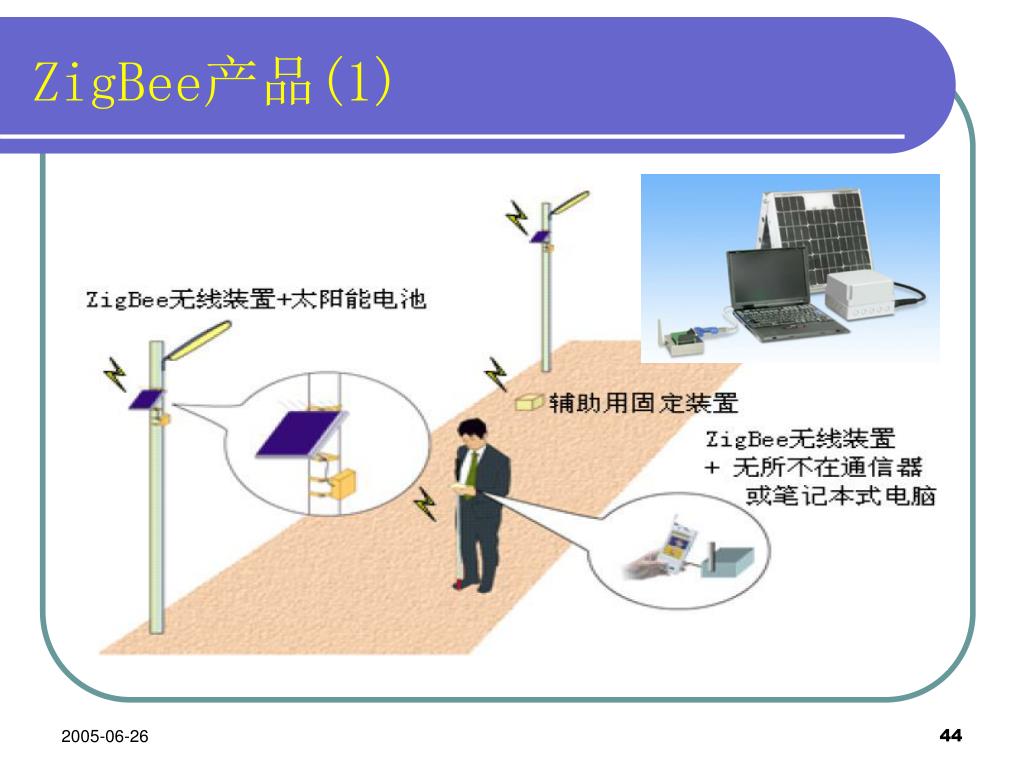 ZigBee产品(1)

ZigBee无线装置+太阳能电池

辅助用固定装置

ZigBee无线装置
+ 无所不在通信器
或笔记本式电脑

2005-06-26

44